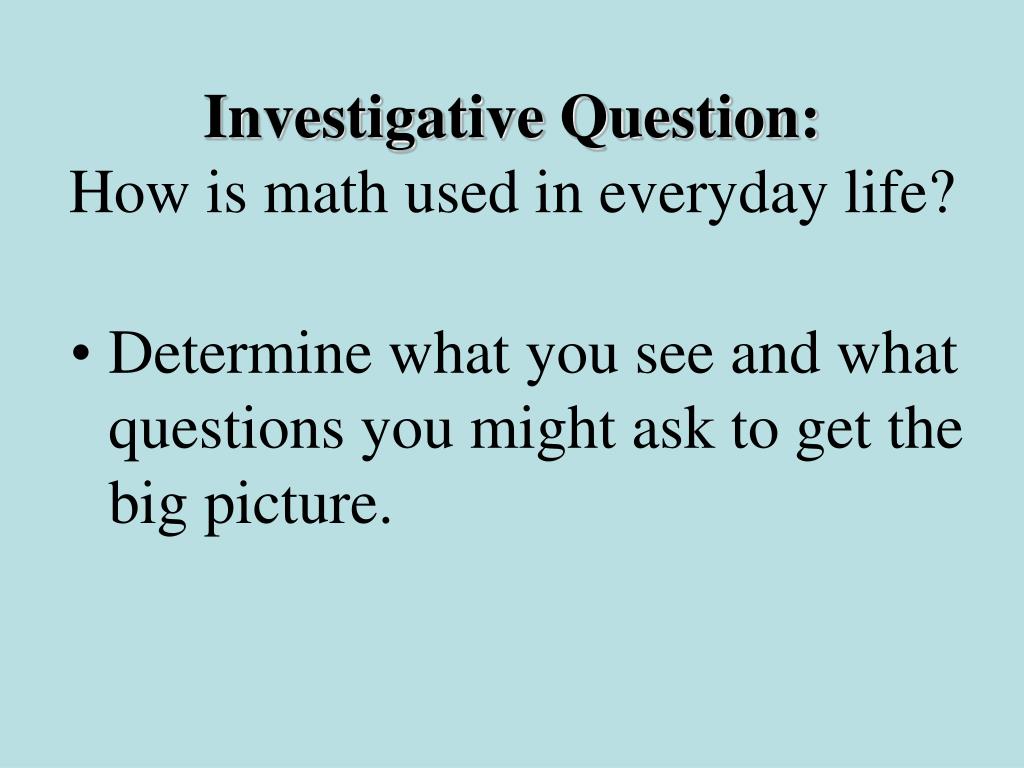 Investigative Question:
How is math used in everyday life?

• Determine what you see and what questions you might ask to get the big picture.